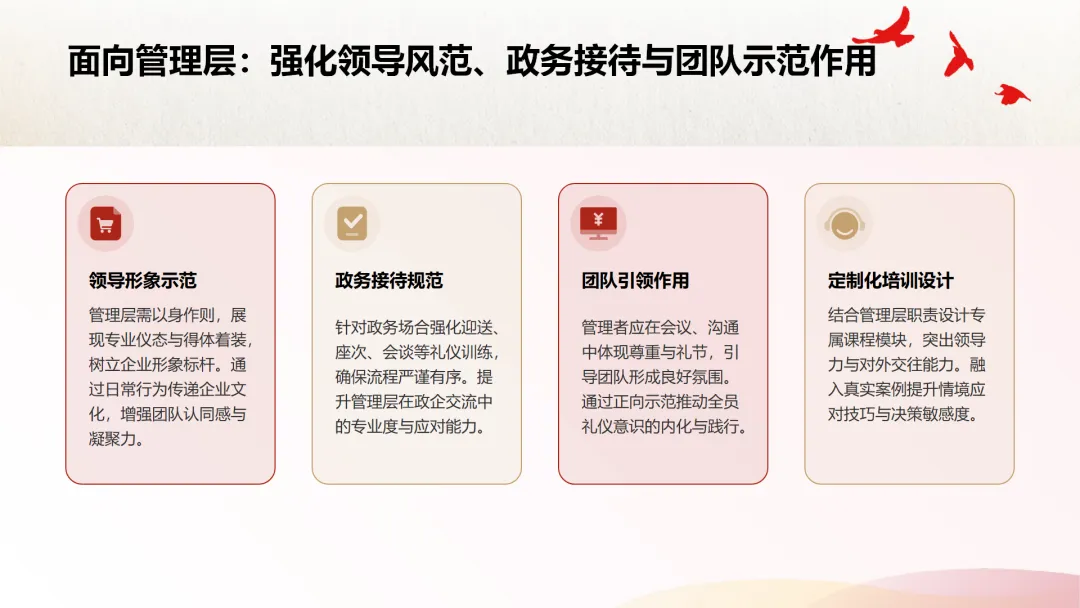 面向管理层：强化领导风范、政务接待与团队示范作用

领导形象示范

管理层需以身作则，展现专业仪态与得体着装，树立企业形象标杆。通过日常行为传递企业文化，增强团队认同感与凝聚力。

政务接待规范

针对政务场合强化迎送、座次、会谈等礼仪训练，确保流程严谨有序。提升管理层在政企交流中的专业度与应对能力。

团队引领作用

管理者应在会议、沟通中体现尊重与礼节，引导团队形成良好氛围。通过正向示范推动全员礼仪意识的内化与践行。

定制化培训设计

结合管理层职责设计专属课程模块，突出领导力与对外交往能力。融入真实案例提升情境应对技巧与决策敏感度。